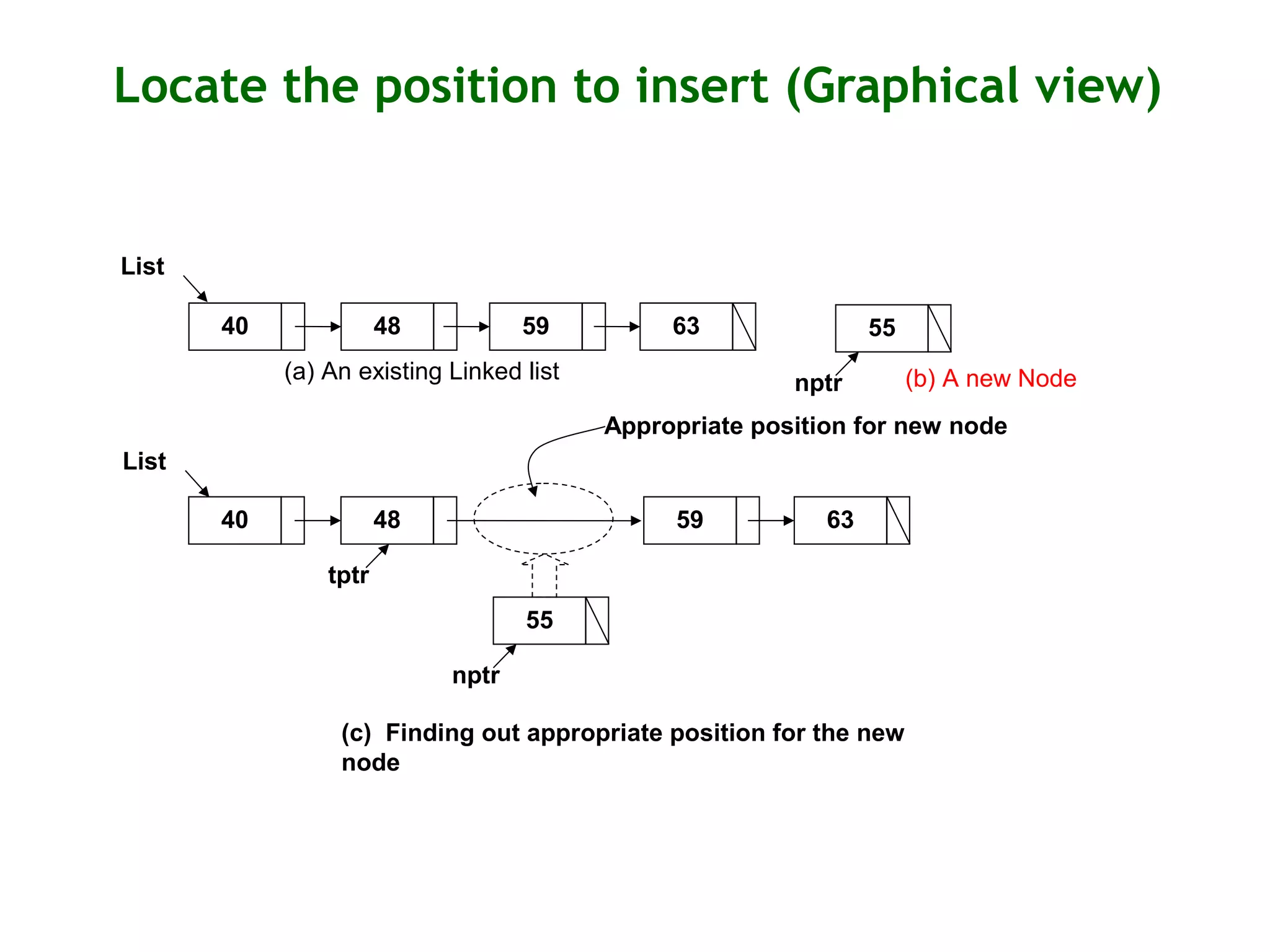 Locate the position to insert (Graphical view)

List

40

48

59

63

55

(a) An existing Linked list

nptr

(b) A new Node

Appropriate position for new node

List

40

48

59

63

tptr

55

nptr

(c) Finding out appropriate position for the new node